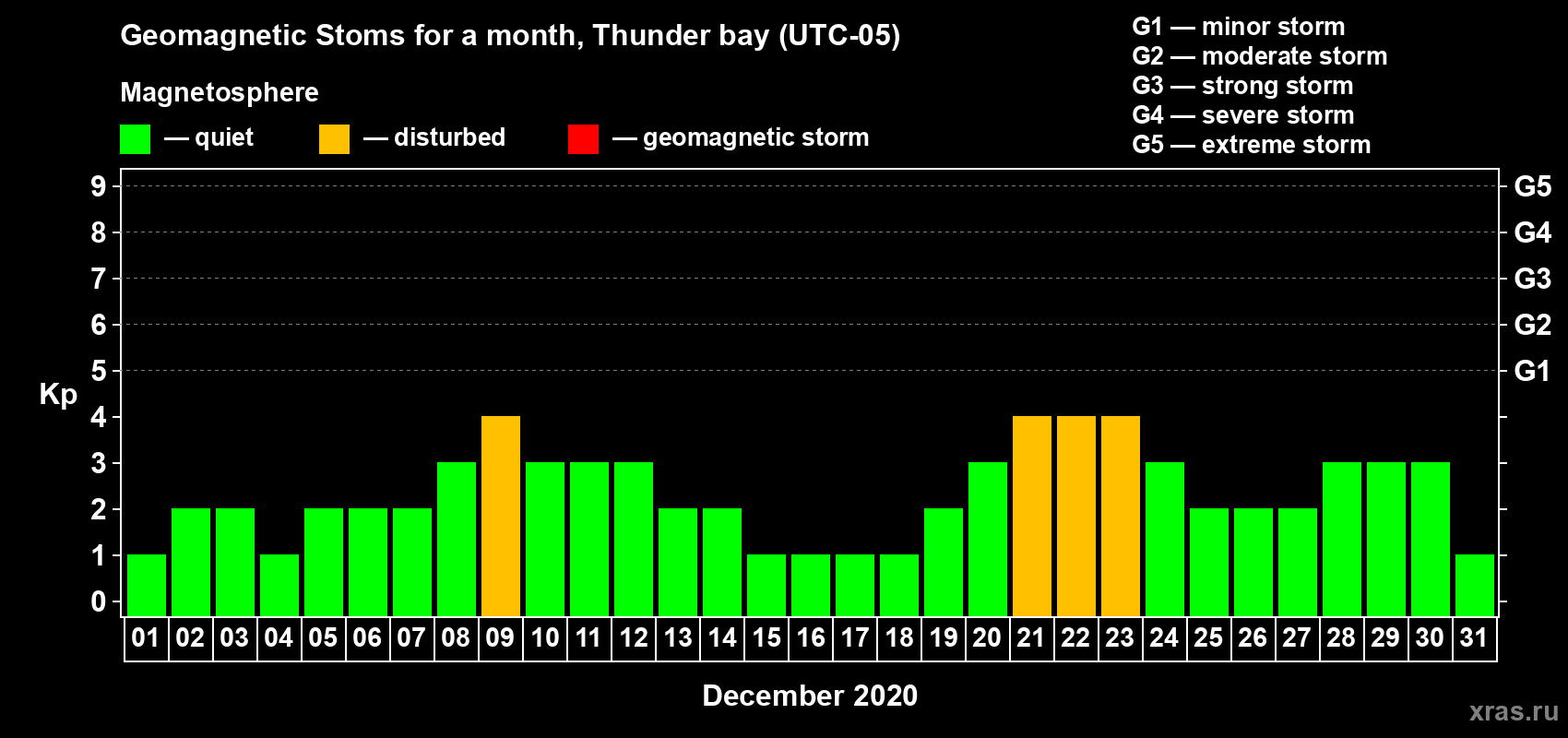 Geomagnetic Stoms for a month, Thunder bay (UTC-05)

Magnetosphere

— quiet — disturbed — geomagnetic storm

G1 — minor storm
G2 — moderate storm
G3 — strong storm
G4 — severe storm
G5 — extreme storm

Kp

9
8
7
6
5
4
3
2
1
0

G5
G4
G3
G2
G1

01 02 03 04 05 06 07 08 09 10 11 12 13 14 15 16 17 18 19 20 21 22 23 24 25 26 27 28 29 30 31

December 2020

xras.ru